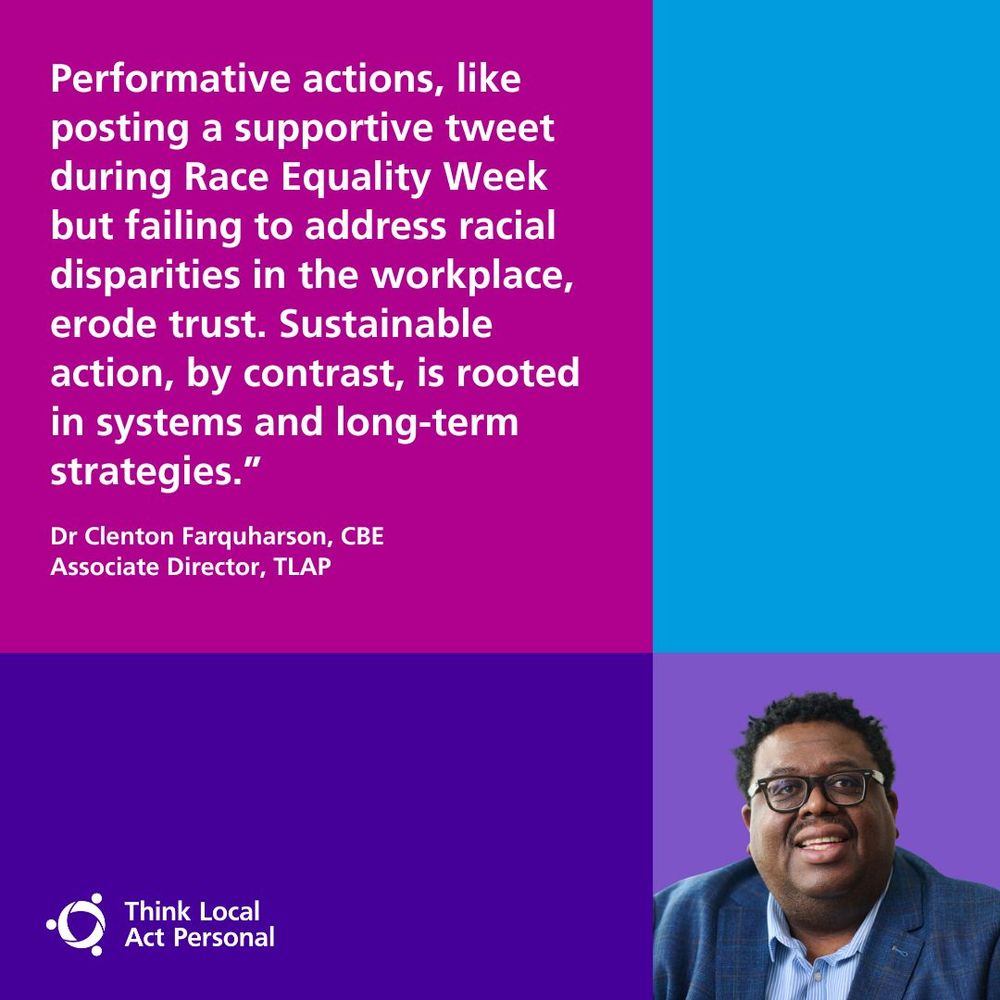 Performative actions, like posting a supportive tweet during Race Equality Week but failing to address racial disparities in the workplace, erode trust. Sustainable action, by contrast, is rooted in systems and long-term strategies.”

Dr Clenton Farquharson, CBE
Associate Director, TLAP

Think Local
Act Personal